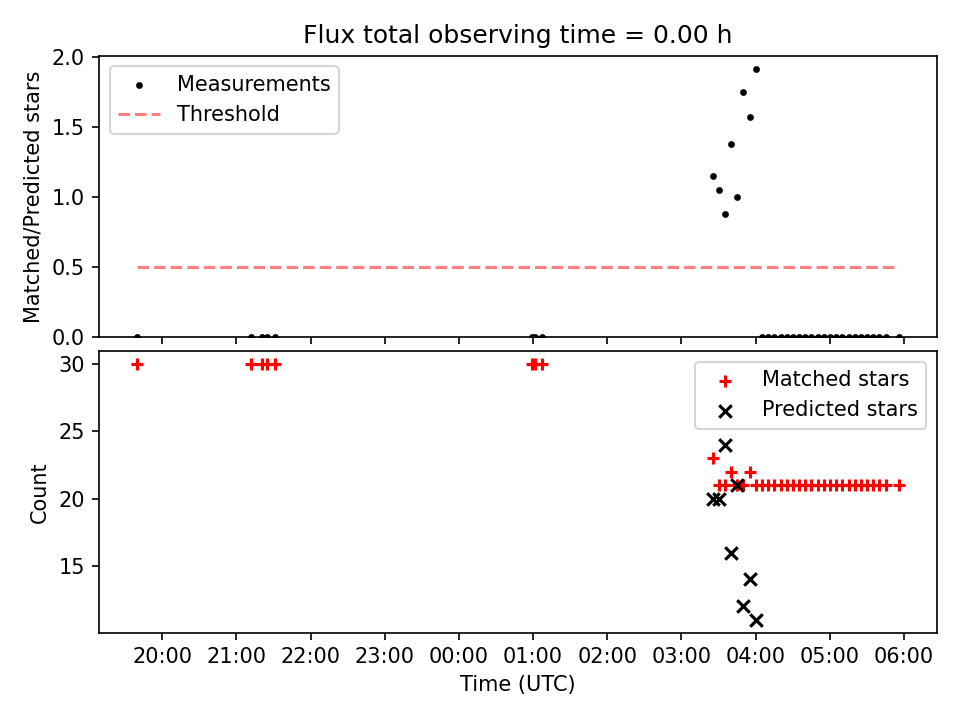 Flux total observing time = 0.00 h

Matched/Predicted stars

2.0
1.5
1.0
0.5
0.0

Measurements
Threshold

Count

30
25
20
15

Matched stars
Predicted stars

20:00 21:00 22:00 23:00 00:00 01:00 02:00 03:00 04:00 05:00 06:00

Time (UTC)